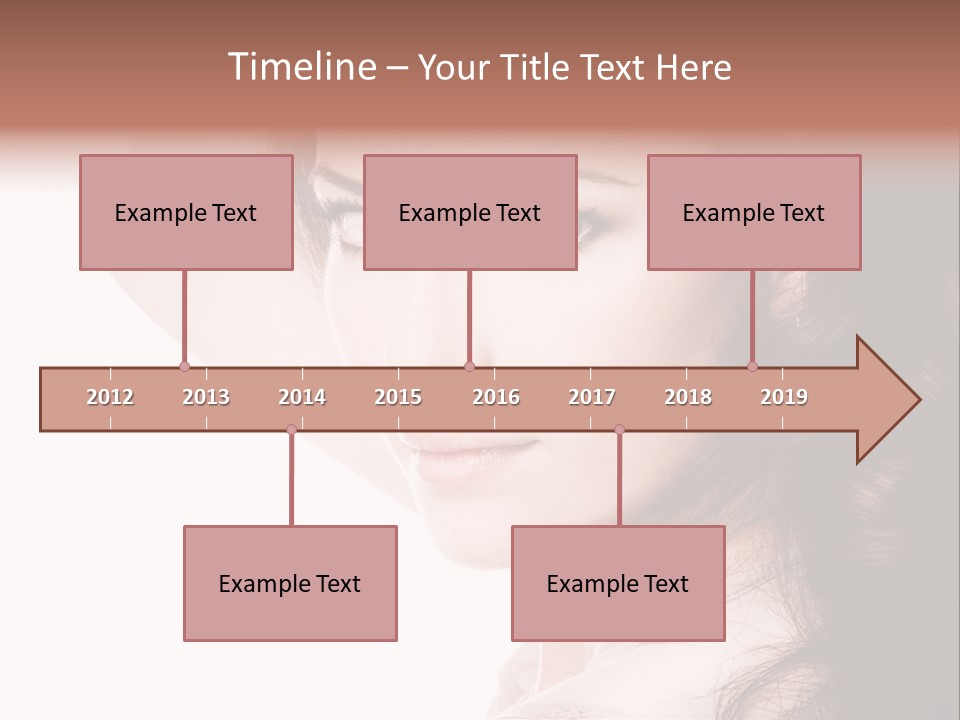 Timeline – Your Title Text Here

Example Text

Example Text

Example Text

2012 2013 2014 2015 2016 2017 2018 2019

Example Text

Example Text